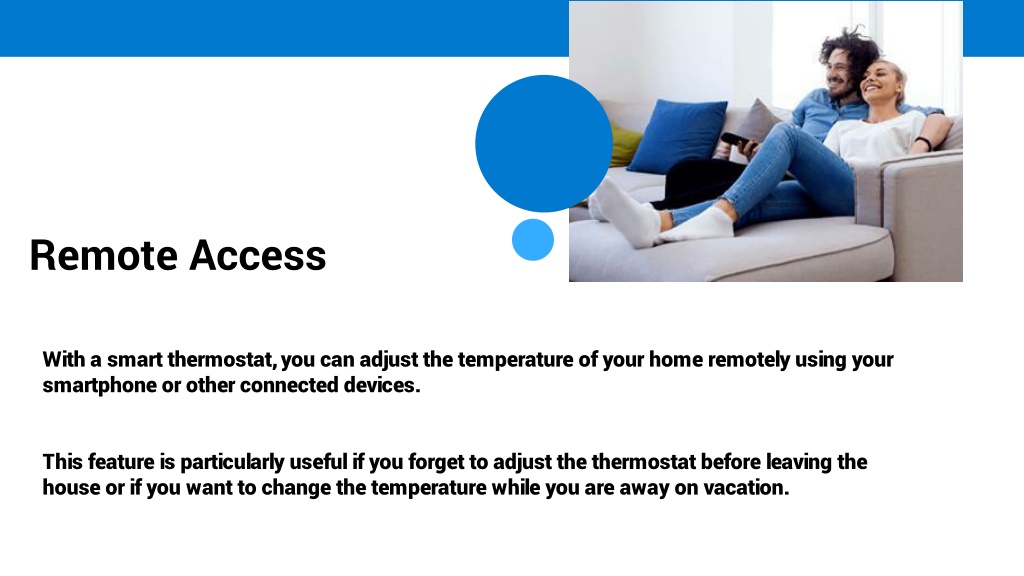 Remote Access

With a smart thermostat, you can adjust the temperature of your home remotely using your smartphone or other connected devices.

This feature is particularly useful if you forget to adjust the thermostat before leaving the house or if you want to change the temperature while you are away on vacation.